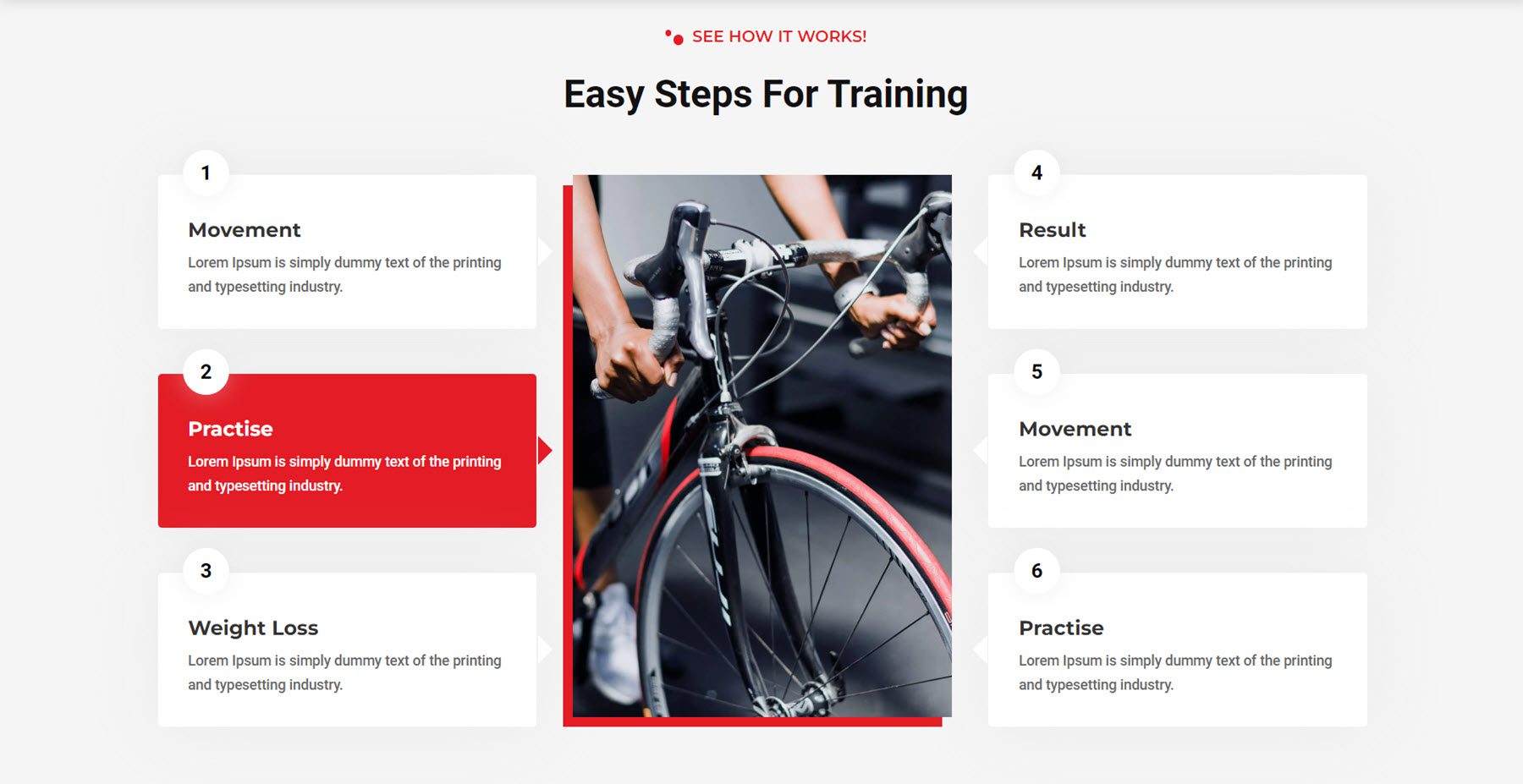 SEE HOW IT WORKS!

Easy Steps For Training

1

Movement

Lorem Ipsum is simply dummy text of the printing and typesetting industry.

2

Practise

Lorem Ipsum is simply dummy text of the printing and typesetting industry.

3

Weight Loss

Lorem Ipsum is simply dummy text of the printing and typesetting industry.

4

Result

Lorem Ipsum is simply dummy text of the printing and typesetting industry.

5

Movement

Lorem Ipsum is simply dummy text of the printing and typesetting industry.

6

Practise

Lorem Ipsum is simply dummy text of the printing and typesetting industry.